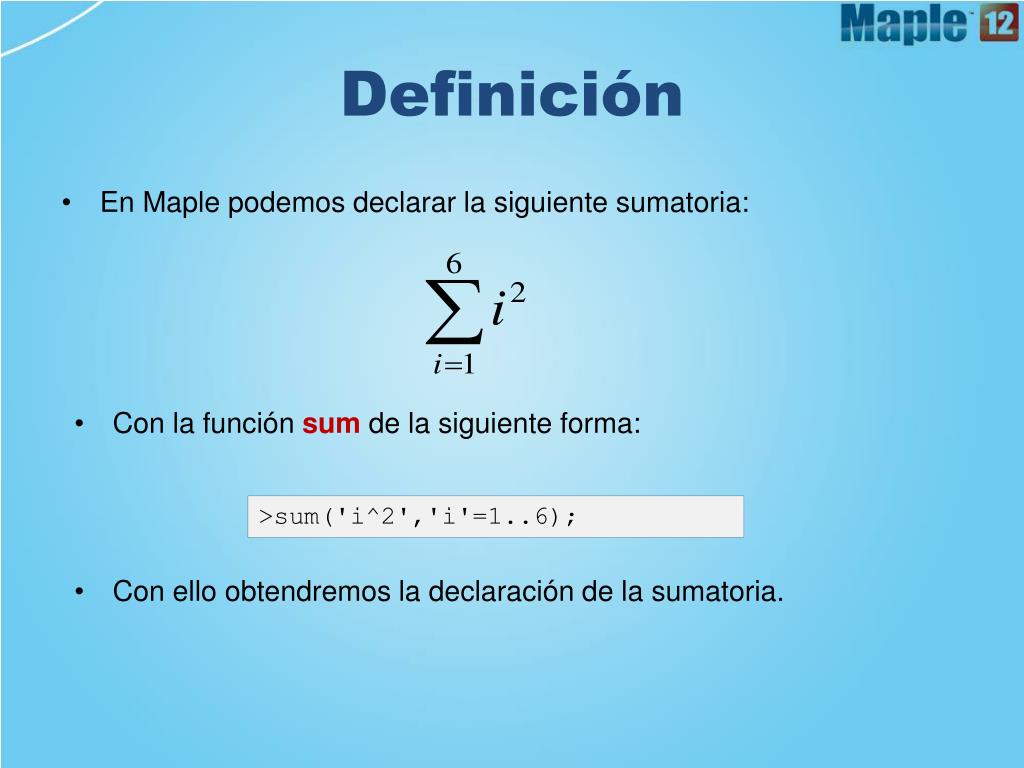 Maple 12

Definición

• En Maple podemos declarar la siguiente sumatoria:

$\sum_{i=1}^{6} i^2$

• Con la función sum de la siguiente forma:

>sum('i^2','i'=1..6);

• Con ello obtendremos la declaración de la sumatoria.